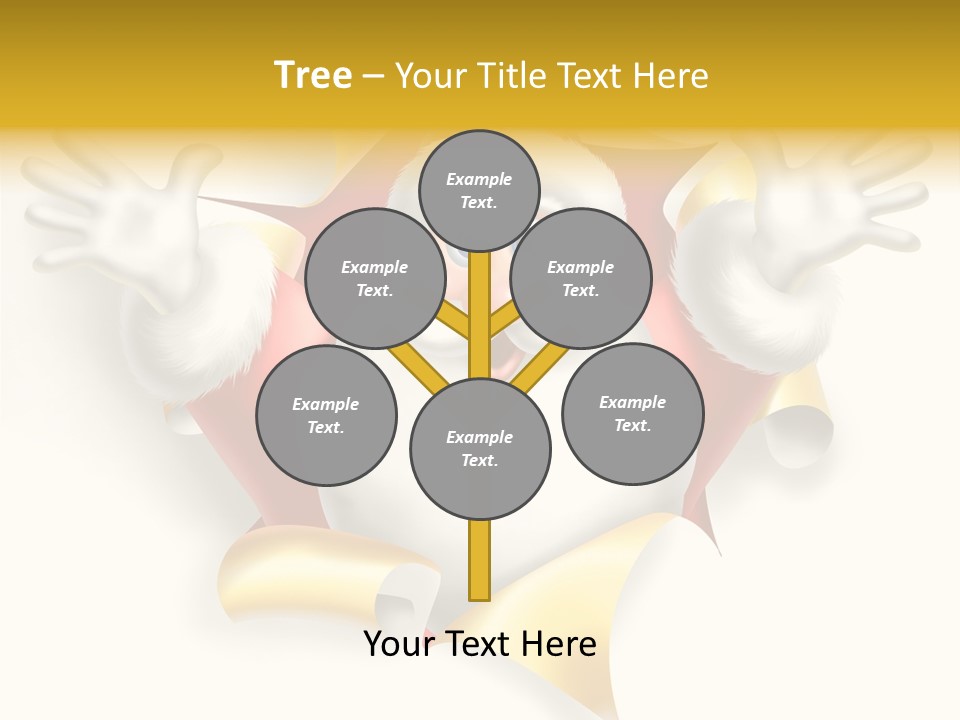 Tree – Your Title Text Here

Example Text.

Example Text.

Example Text.

Example Text.

Example Text.

Example Text.

Your Text Here